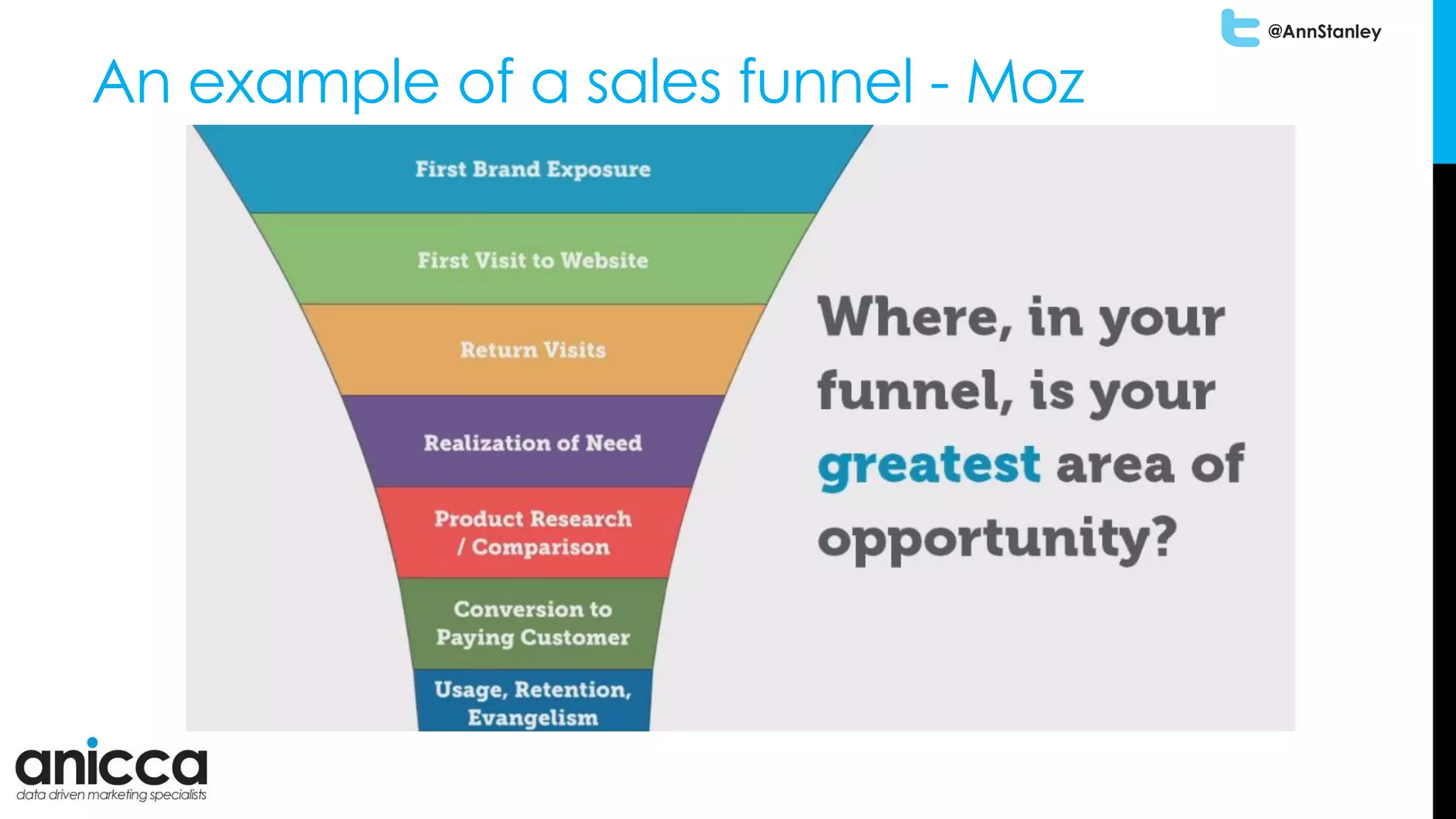 @AnnStanley

An example of a sales funnel - Moz

First Brand Exposure

First Visit to Website

Return Visits

Realization of Need

Product Research / Comparison

Conversion to Paying Customer

Usage, Retention, Evangelism

Where, in your funnel, is your greatest area of opportunity?

anicca
data driven marketing specialists